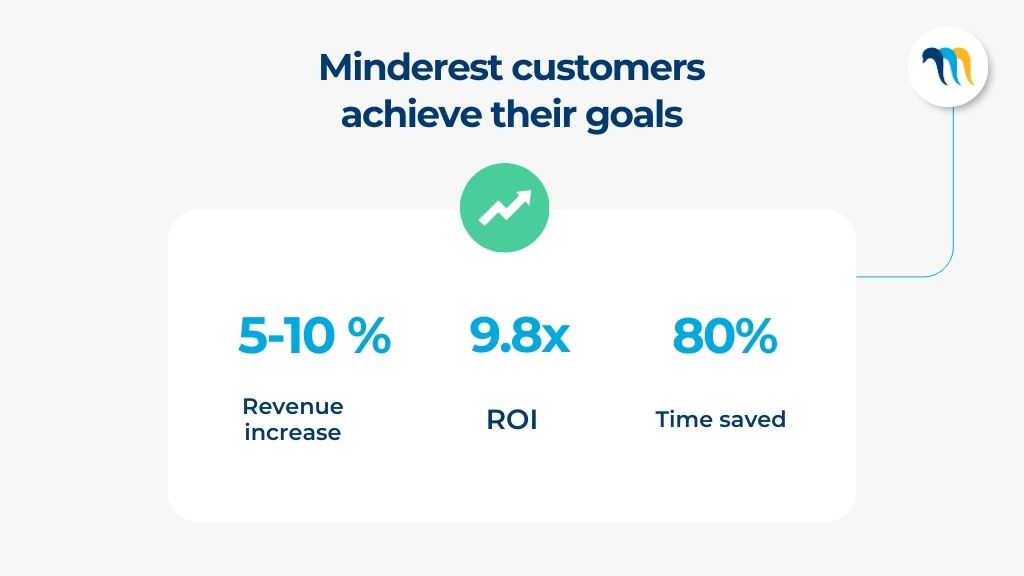 Minderest customers achieve their goals

5-10 %
Revenue increase

9.8x
ROI

80%
Time saved